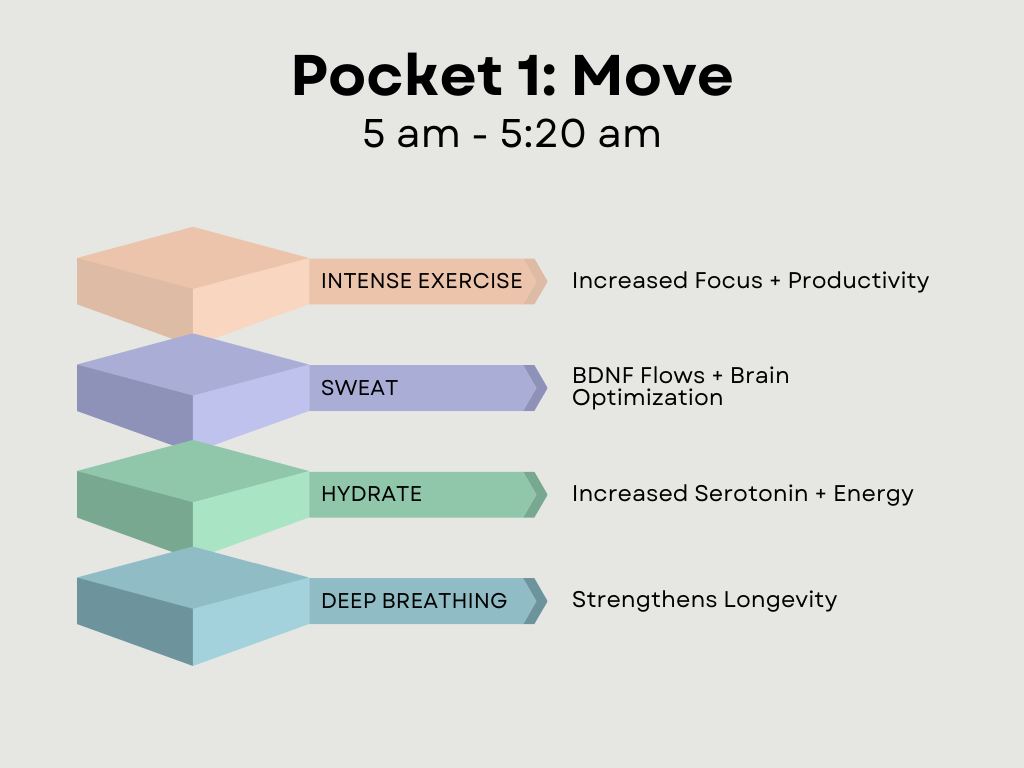 Pocket 1: Move
5 am - 5:20 am

INTENSE EXERCISE
Increased Focus + Productivity

SWEAT
BDNF Flows + Brain Optimization

HYDRATE
Increased Serotonin + Energy

DEEP BREATHING
Strengthens Longevity